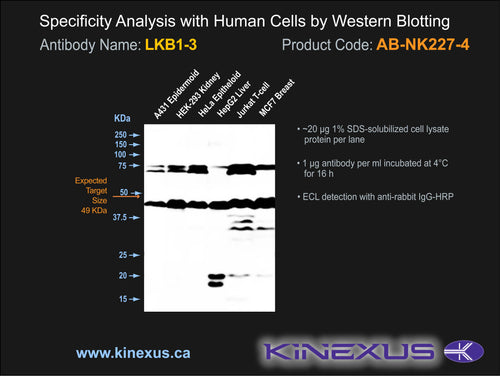 Specificity Analysis with Human Cells by Western Blotting

Antibody Name: LKB1-3

Product Code: AB-NK227-4

A431 Epidermoid
HEK-293 Kidney
HeLa Epitheloid
HepG2 Liver
Jurkat T-cell
MCF7 Breast

KDa
250
150
100
75
50
37.5
25
20
15

Expected Target Size 49 KDa

• ~20 µg 1% SDS-solubilized cell lysate protein per lane

• 1 µg antibody per ml incubated at 4°C for 16 h

• ECL detection with anti-rabbit IgG-HRP

www.kinexus.ca

KINEXUS